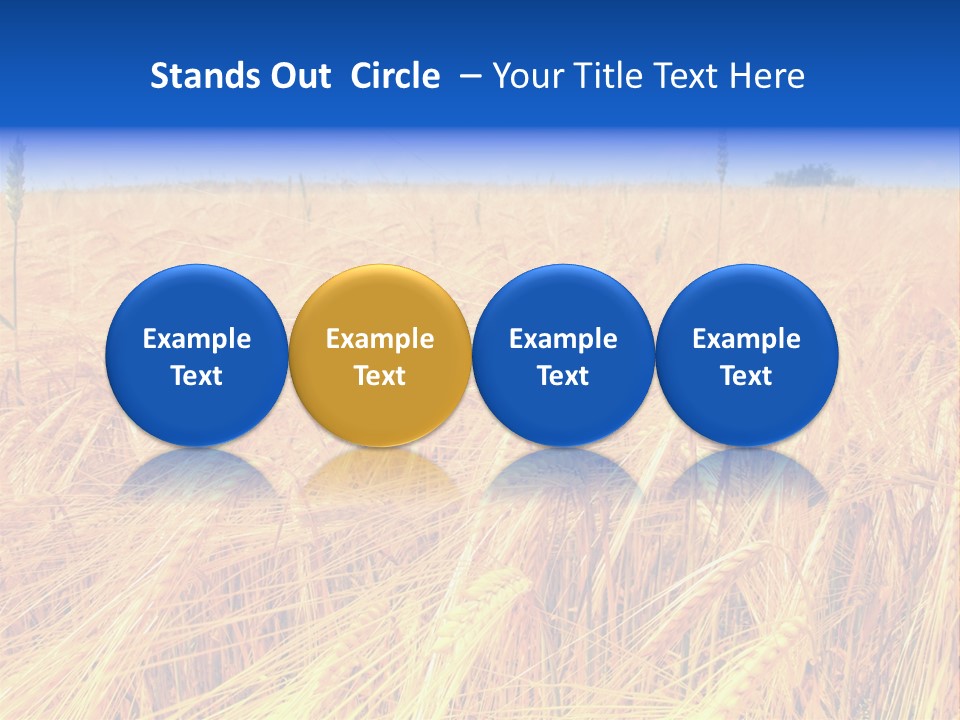 Stands Out Circle – Your Title Text Here

Example Text

Example Text

Example Text

Example Text